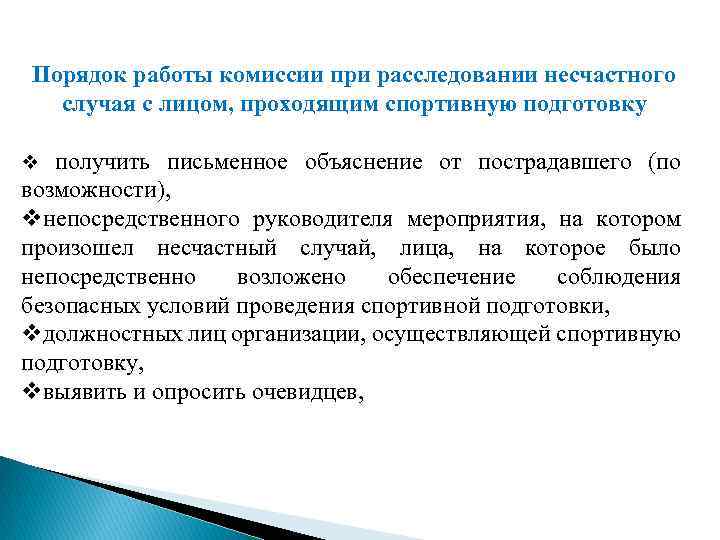 Порядок работы комиссии при расследовании несчастного случая с лицом, проходящим спортивную подготовку

❖ получить письменное объяснение от пострадавшего (по возможности),

❖непосредственного руководителя мероприятия, на котором произошел несчастный случай, лица, на которое было непосредственно возложено обеспечение соблюдения безопасных условий проведения спортивной подготовки,

❖должностных лиц организации, осуществляющей спортивную подготовку,

❖выявить и опросить очевидцев,